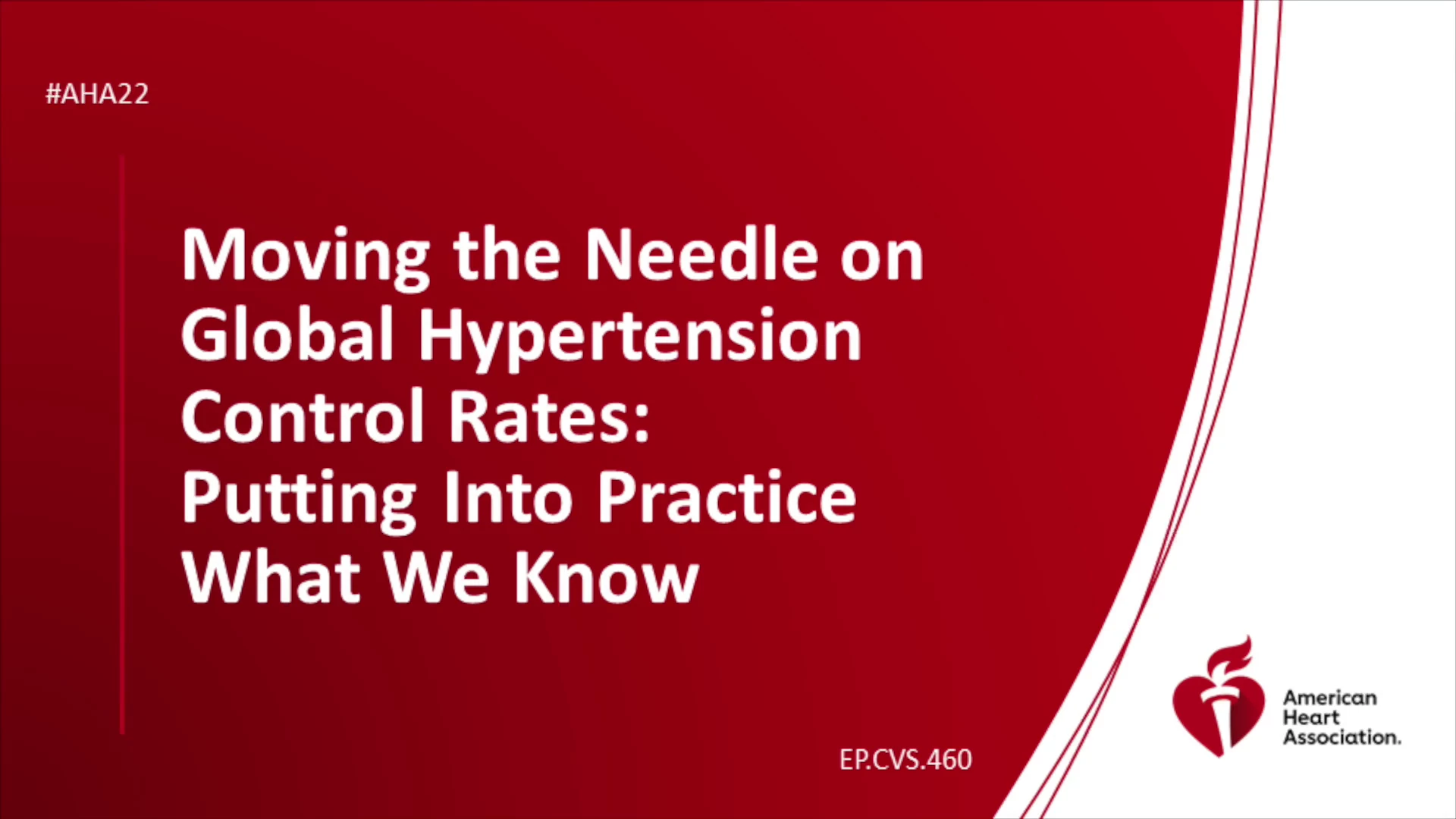 #AHA22

Moving the Needle on Global Hypertension Control Rates: Putting Into Practice What We Know

EP.CVS.460

American Heart Association.